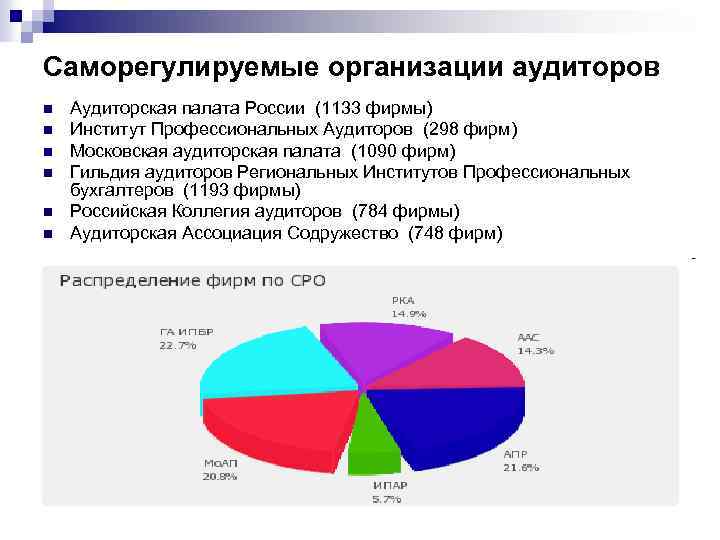 Саморегулируемые организации аудиторов

- Аудиторская палата России (1133 фирмы)
- Институт Профессиональных Аудиторов (298 фирм)
- Московская аудиторская палата (1090 фирм)
- Гильдия аудиторов Региональных Институтов Профессиональных бухгалтеров (1193 фирмы)
- Российская Коллегия аудиторов (784 фирмы)
- Аудиторская Ассоциация Содружество (748 фирм)

Распределение фирм по СРО

РКА
14.9%

ААС
14.3%

АПР
21.6%

ИПАР
5.7%

МоАП
20.8%

ГА ИПБР
22.7%